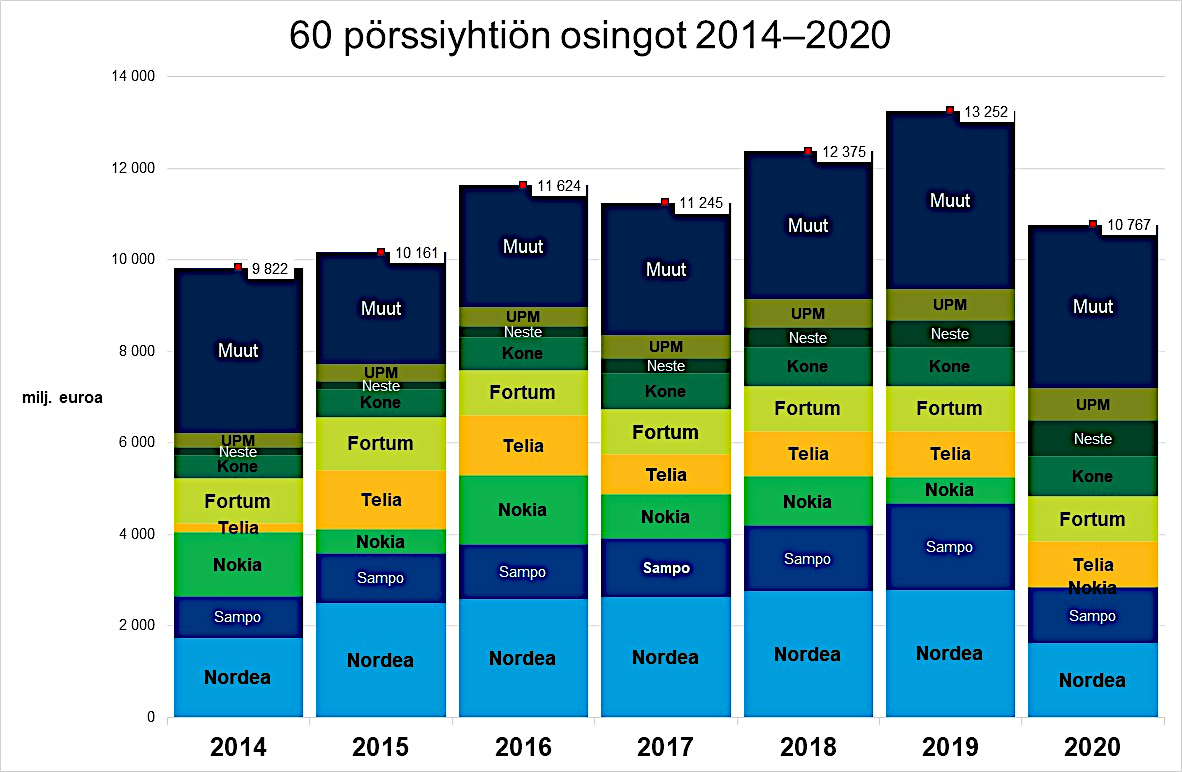 60 pörssiyhtiön osingot 2014–2020

14 000
12 000
10 000
8 000
6 000
4 000
2 000
0

milj. euroa

9 822
Muut
UPM
Neste
Kone
Fortum
Telia
Nokia
Sampo
Nordea

10 161
Muut
UPM
Neste
Kone
Fortum
Telia
Nokia
Sampo
Nordea

11 624
Muut
UPM
Neste
Kone
Fortum
Telia
Nokia
Sampo
Nordea

11 245
Muut
UPM
Neste
Kone
Fortum
Telia
Nokia
Sampo
Nordea

12 375
Muut
UPM
Neste
Kone
Fortum
Telia
Nokia
Sampo
Nordea

13 252
Muut
UPM
Neste
Kone
Fortum
Telia
Nokia
Sampo
Nordea

10 767
Muut
UPM
Neste
Kone
Fortum
Telia
Nokia
Sampo
Nordea

2014
2015
2016
2017
2018
2019
2020